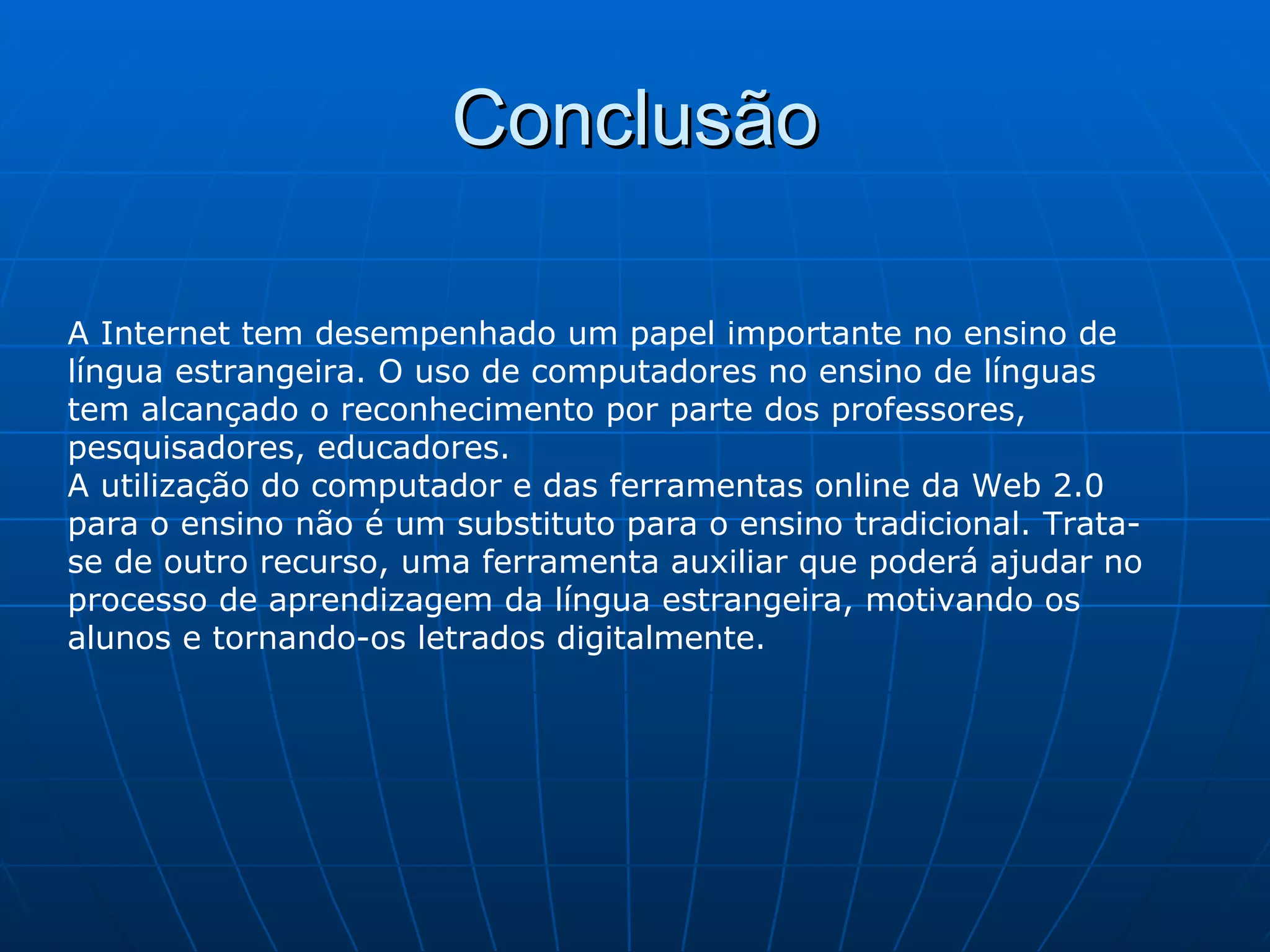 Conclusão

A Internet tem desempenhado um papel importante no ensino de língua estrangeira. O uso de computadores no ensino de línguas tem alcançado o reconhecimento por parte dos professores, pesquisadores, educadores.
A utilização do computador e das ferramentas online da Web 2.0 para o ensino não é um substituto para o ensino tradicional. Trata-se de outro recurso, uma ferramenta auxiliar que poderá ajudar no processo de aprendizagem da língua estrangeira, motivando os alunos e tornando-os letrados digitalmente.